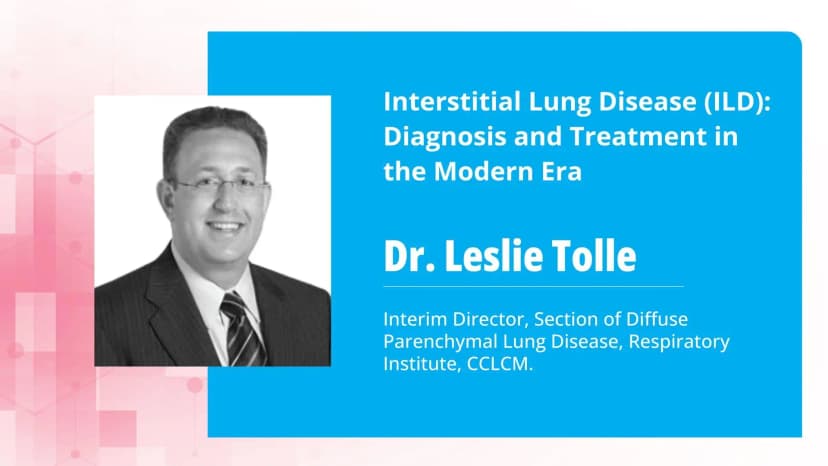 Interstitial Lung Disease (ILD): Diagnosis and Treatment in the Modern Era

Dr. Leslie Tolle

Interim Director, Section of Diffuse Parenchymal Lung Disease, Respiratory Institute, CCLCM.